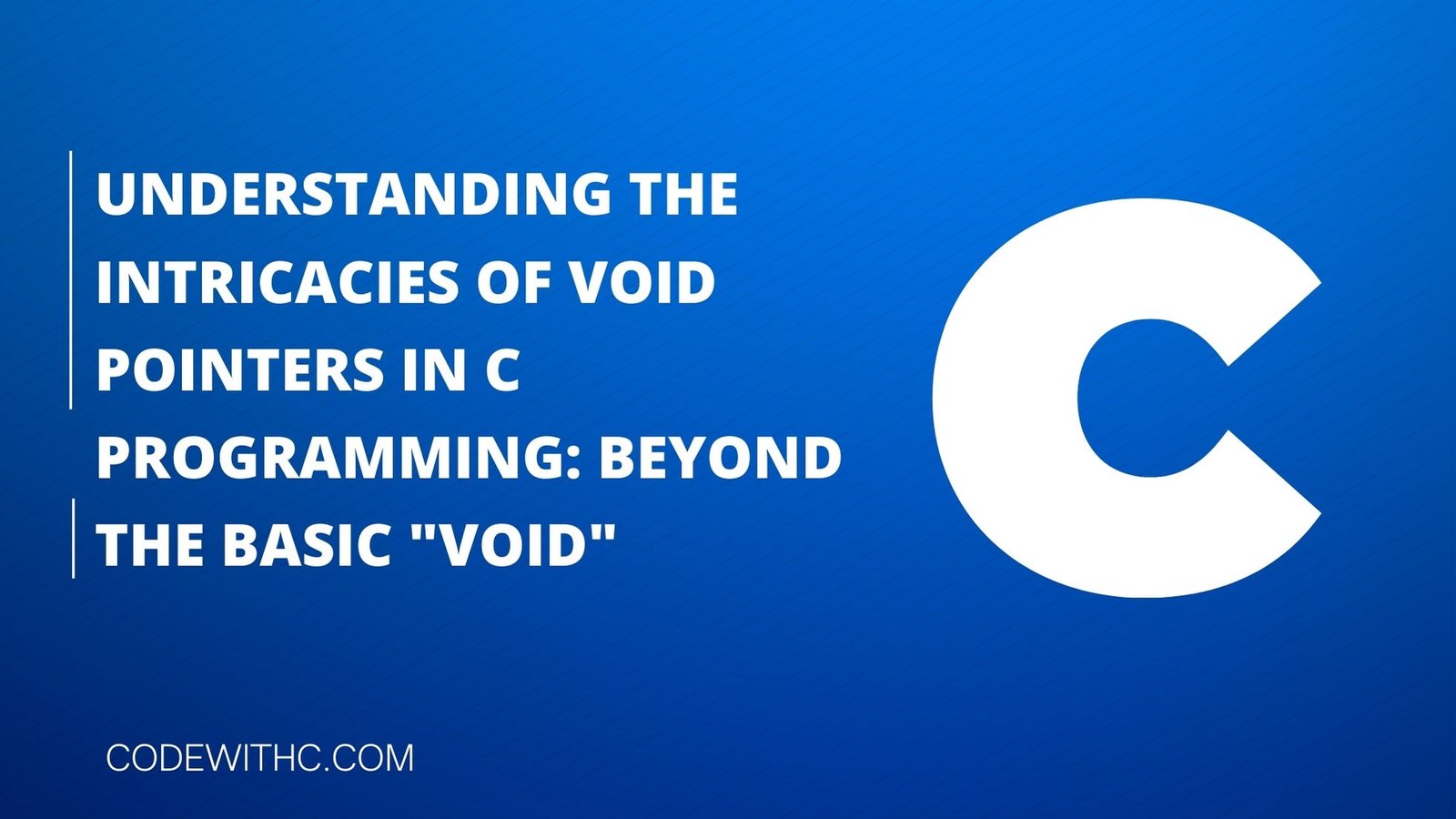 UNDERSTANDING THE INTRICACIES OF VOID POINTERS IN C PROGRAMMING: BEYOND THE BASIC "VOID"

C

CODEWITHC.COM